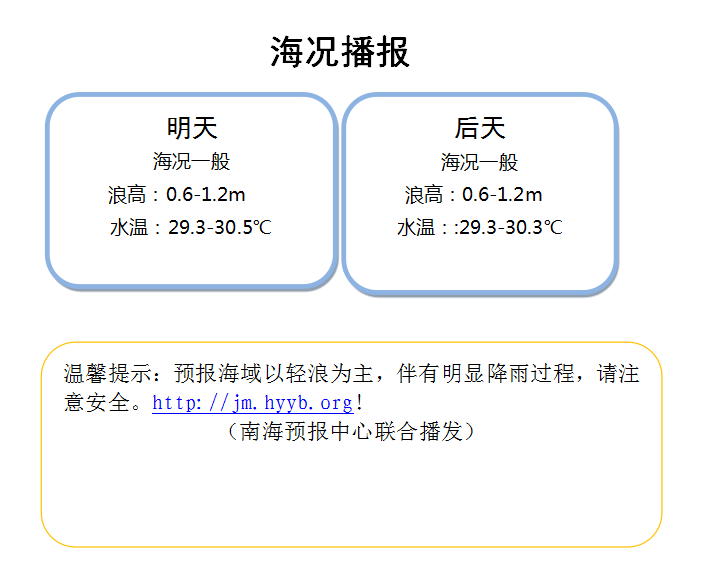 海况播报

明天
海况一般
浪高：0.6-1.2m
水温：29.3-30.5℃

后天
海况一般
浪高：0.6-1.2m
水温：:29.3-30.3℃

温馨提示：预报海域以轻浪为主，伴有明显降雨过程，请注意安全。http://jm.hyyb.org！
（南海预报中心联合播发）